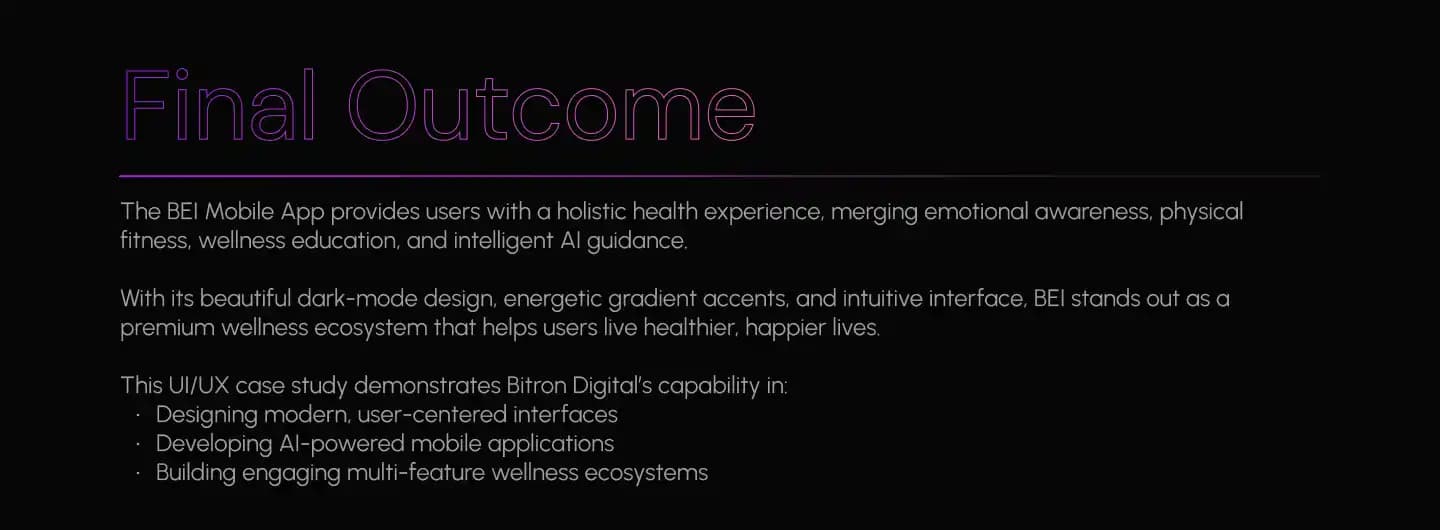 Final Outcome

The BEI Mobile App provides users with a holistic health experience, merging emotional awareness, physical fitness, wellness education, and intelligent AI guidance.

With its beautiful dark-mode design, energetic gradient accents, and intuitive interface, BEI stands out as a premium wellness ecosystem that helps users live healthier, happier lives.

This UI/UX case study demonstrates Bitron Digital's capability in:
· Designing modern, user-centered interfaces
· Developing AI-powered mobile applications
· Building engaging multi-feature wellness ecosystems